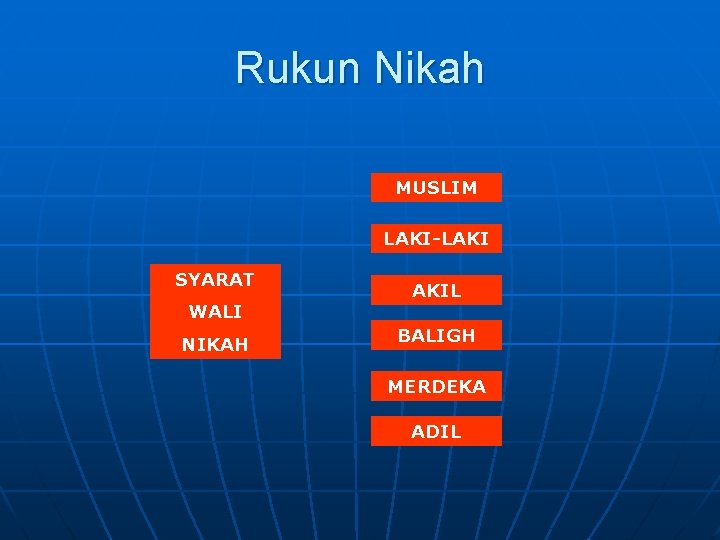 Rukun Nikah

SYARAT
WALI
NIKAH

MUSLIM

LAKI-LAKI

AKIL

BALIGH

MERDEKA

ADIL